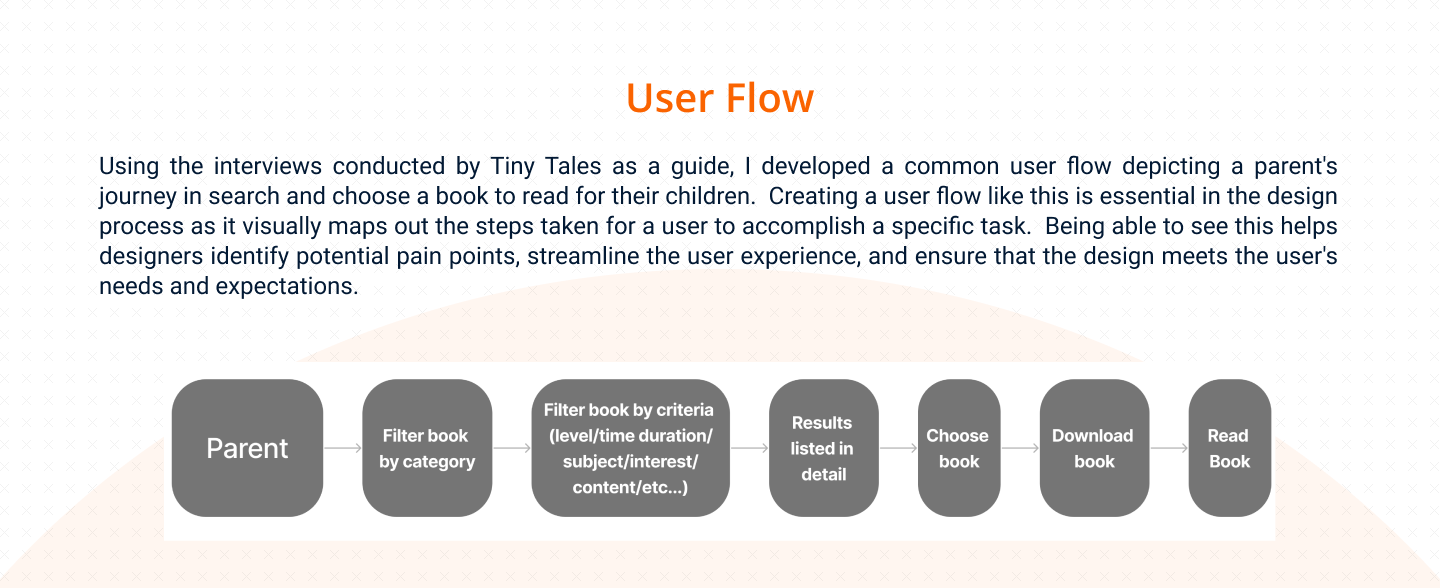 User Flow

Using the interviews conducted by Tiny Tales as a guide, I developed a common user flow depicting a parent's journey in search and choose a book to read for their children. Creating a user flow like this is essential in the design process as it visually maps out the steps taken for a user to accomplish a specific task. Being able to see this helps designers identify potential pain points, streamline the user experience, and ensure that the design meets the user's needs and expectations.

Parent

Filter book by category

Filter book by criteria (level/time duration/ subject/interest/ content/etc...)

Results listed in detail

Choose book

Download book

Read Book